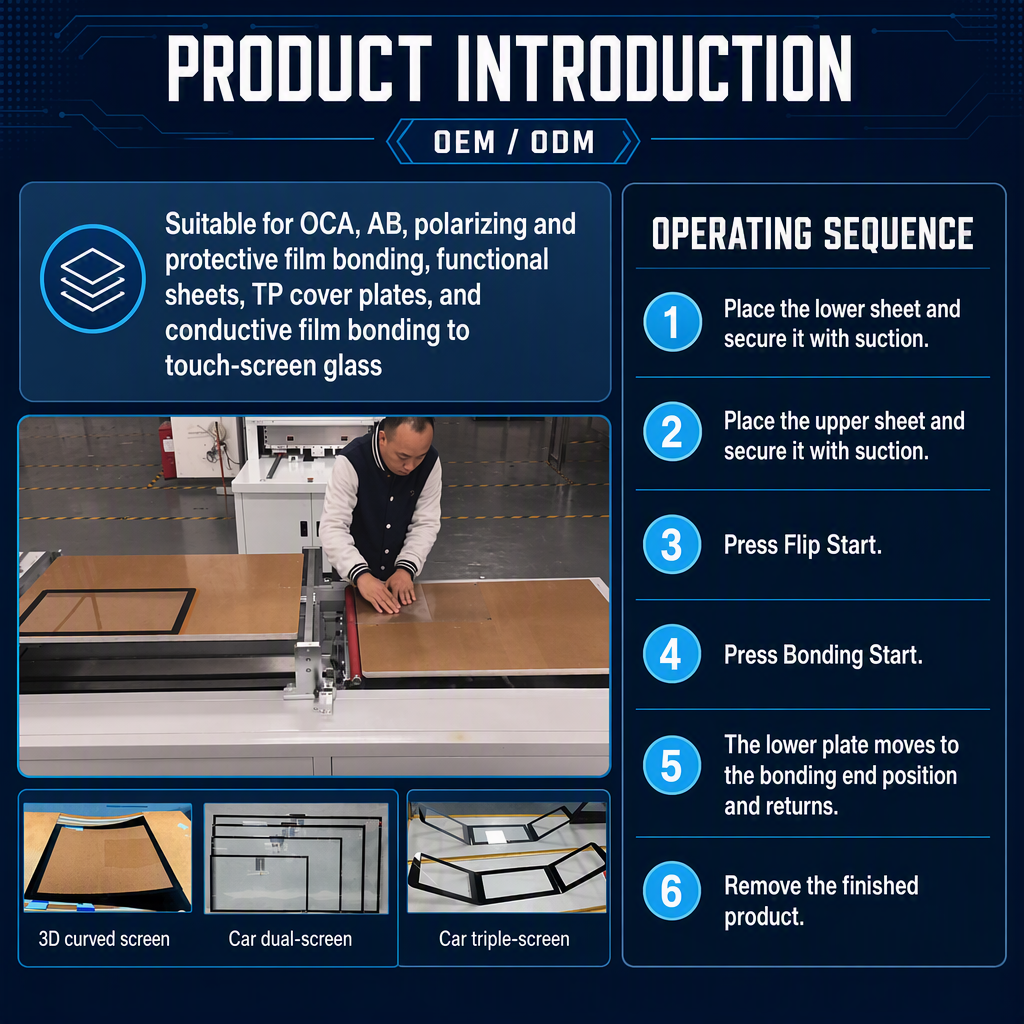 PRODUCT INTRODUCTION

OEM / ODM

Suitable for OCA, AB, polarizing and protective film bonding, functional sheets, TP cover plates, and conductive film bonding to touch-screen glass

3D curved screen

Car dual-screen

Car triple-screen

OPERATING SEQUENCE

1 Place the lower sheet and secure it with suction.

2 Place the upper sheet and secure it with suction.

3 Press Flip Start.

4 Press Bonding Start.

5 The lower plate moves to the bonding end position and returns.

6 Remove the finished product.